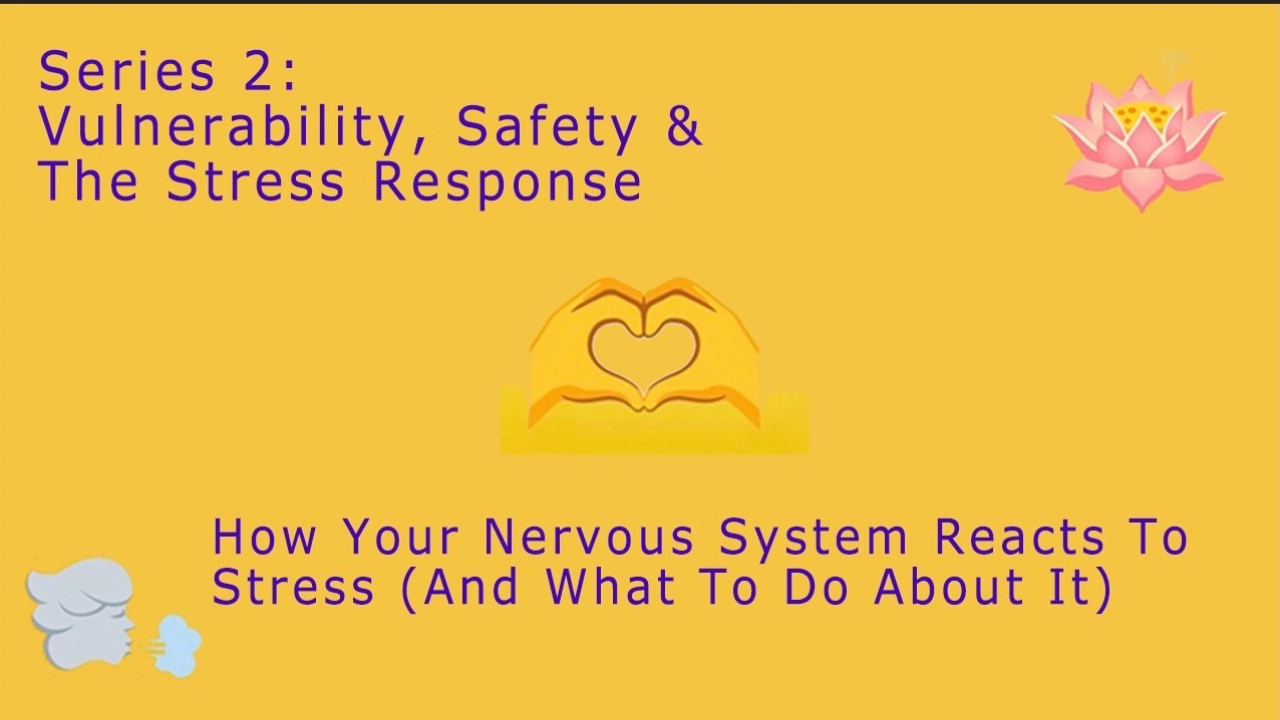 Series 2:
Vulnerability, Safety &
The Stress Response

How Your Nervous System Reacts To Stress (And What To Do About It)